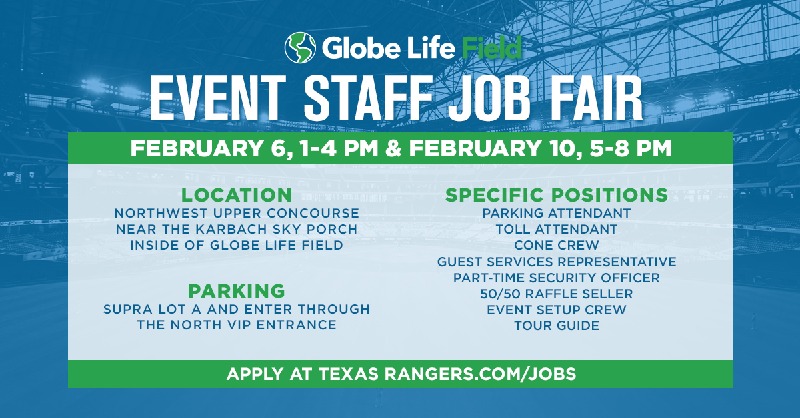 Globe Life Field

EVENT STAFF JOB FAIR

FEBRUARY 6, 1-4 PM & FEBRUARY 10, 5-8 PM

LOCATION
NORTHWEST UPPER CONCOURSE
NEAR THE KARBACH SKY PORCH
INSIDE OF GLOBE LIFE FIELD

PARKING
SUPRA LOT A AND ENTER THROUGH
THE NORTH VIP ENTRANCE

SPECIFIC POSITIONS
PARKING ATTENDANT
TOLL ATTENDANT
CONE CREW
GUEST SERVICES REPRESENTATIVE
PART-TIME SECURITY OFFICER
50/50 RAFFLE SELLER
EVENT SETUP CREW
TOUR GUIDE

APPLY AT TEXAS RANGERS.COM/JOBS